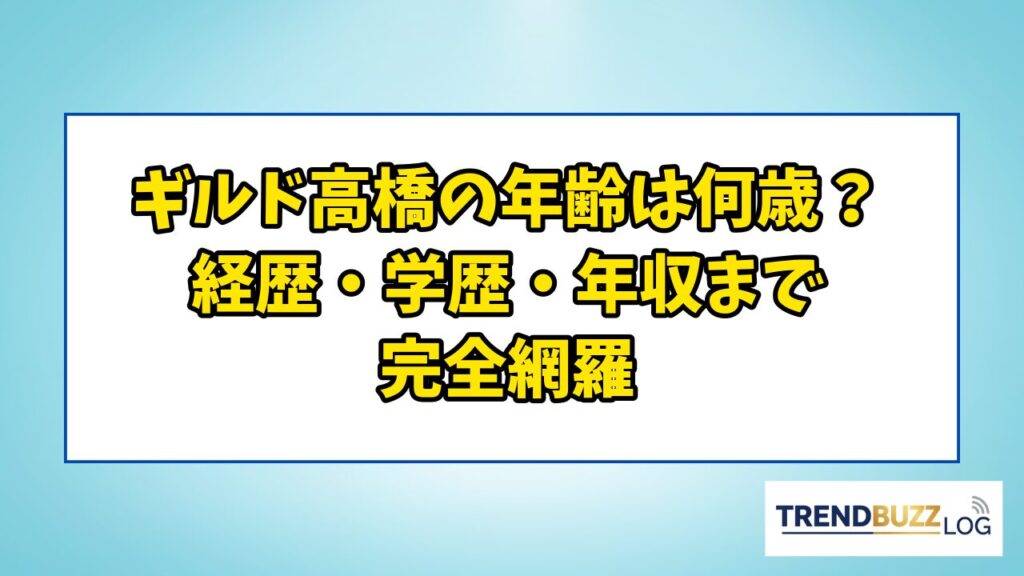 ギルド高橋の年齢は何歳？
経歴・学歴・年収まで
完全網羅

TRENDBUZZ LOG